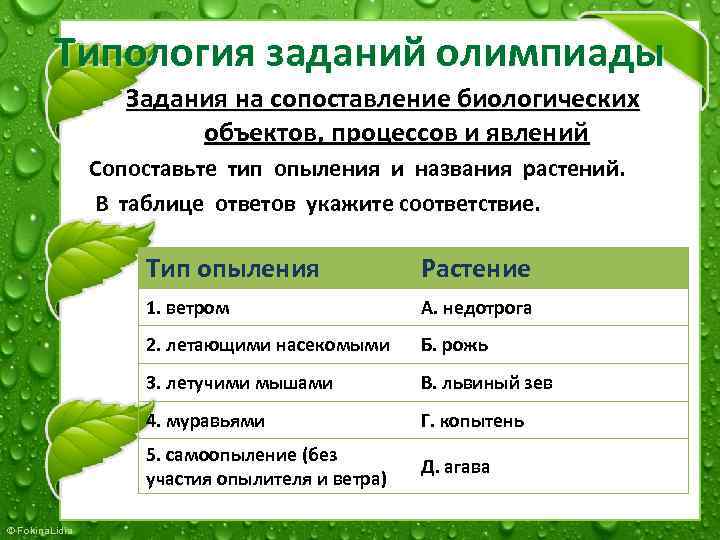 Типология заданий олимпиады

Задания на сопоставление биологических объектов, процессов и явлений

Сопоставьте тип опыления и названия растений. В таблице ответов укажите соответствие.

| Тип опыления | Растение |
|---|---|
| 1. ветром | А. недотрога |
| 2. летающими насекомыми | Б. рожь |
| 3. летучими мышами | В. львиный зев |
| 4. муравьями | Г. копытень |
| 5. самоопыление (без участия опылителя и ветра) | Д. агава |

© FokinaLidia